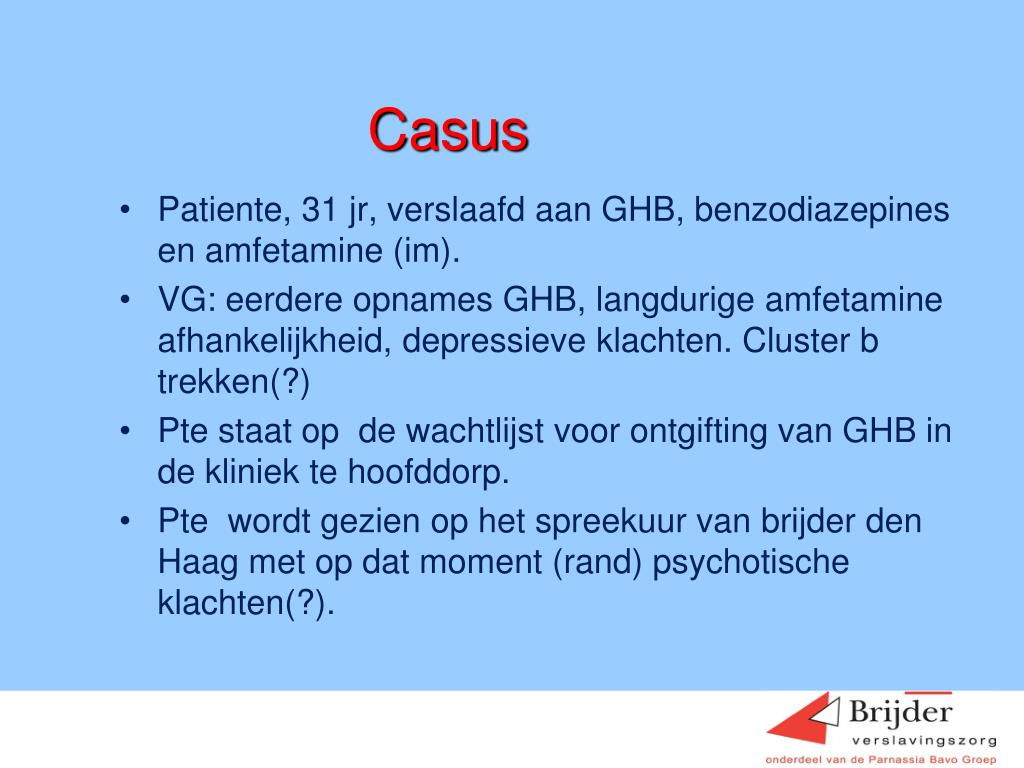 Casus

• Patiente, 31 jr, verslaafd aan GHB, benzodiazepines en amfetamine (im).
• VG: eerdere opnames GHB, langdurige amfetamine afhankelijkheid, depressieve klachten. Cluster b trekken(?)
• Pte staat op de wachtlijst voor ontgifting van GHB in de kliniek te hoofddorp.
• Pte wordt gezien op het spreekuur van brijder den Haag met op dat moment (rand) psychotische klachten(?).

Brijder
verslavingszorg
onderdeel van de Parnassia Bavo Groep